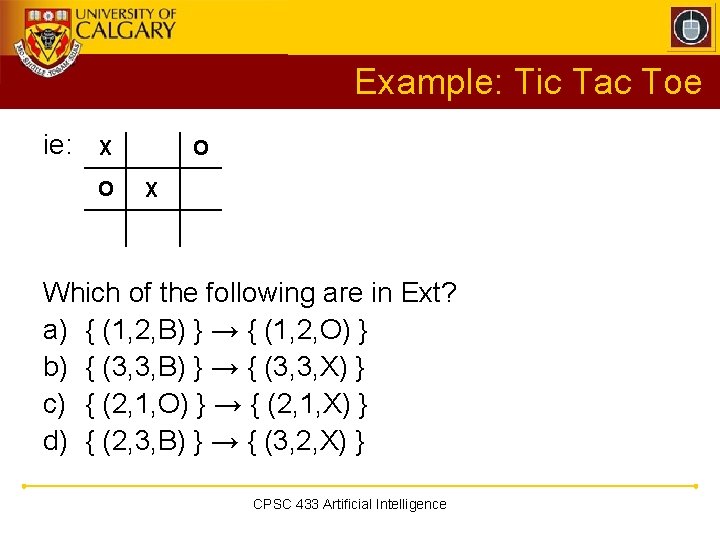 UNIVERSITY OF CALGARY

Example: Tic Tac Toe

ie:

| x |   | o |
|---|---|---|
| o | x |   |
|   |   |   |

Which of the following are in Ext?
a) { (1,2,B) } → { (1,2,O) }
b) { (3,3,B) } → { (3,3,X) }
c) { (2,1,O) } → { (2,1,X) }
d) { (2,3,B) } → { (3,2,X) }

CPSC 433 Artificial Intelligence